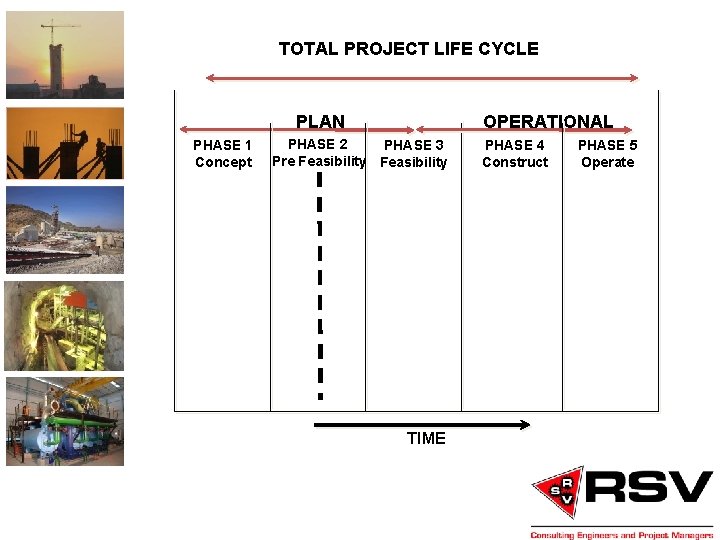 TOTAL PROJECT LIFE CYCLE

PLAN

OPERATIONAL

PHASE 1
Concept

PHASE 2
Pre Feasibility

PHASE 3
Feasibility

PHASE 4
Construct

PHASE 5
Operate

TIME

RSV

Consulting Engineers and Project Managers